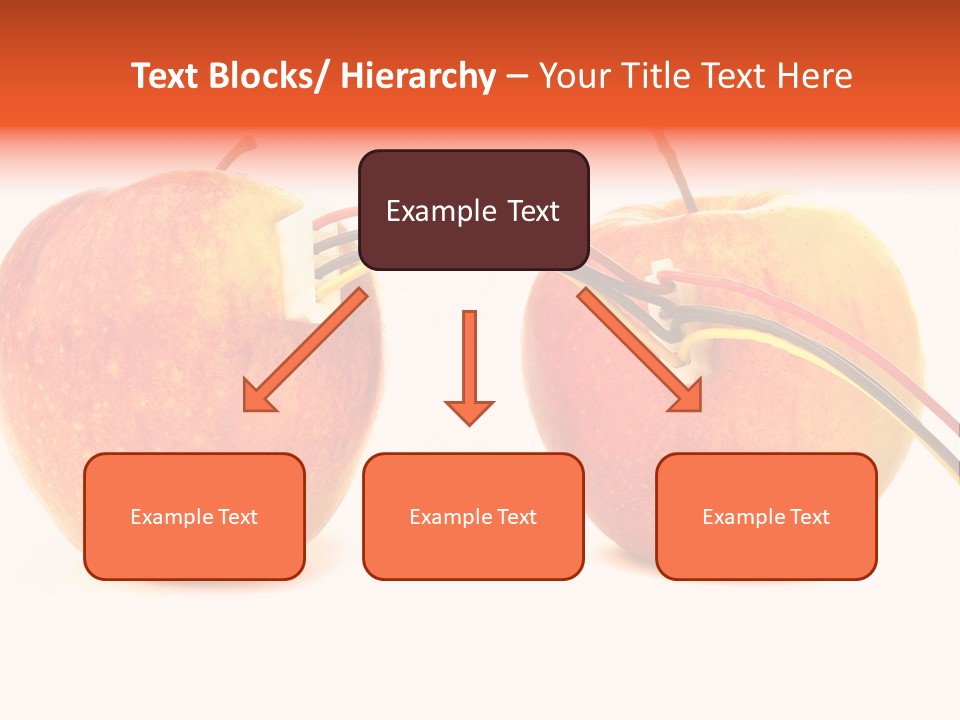 Text Blocks/ Hierarchy – Your Title Text Here

Example Text

Example Text

Example Text

Example Text